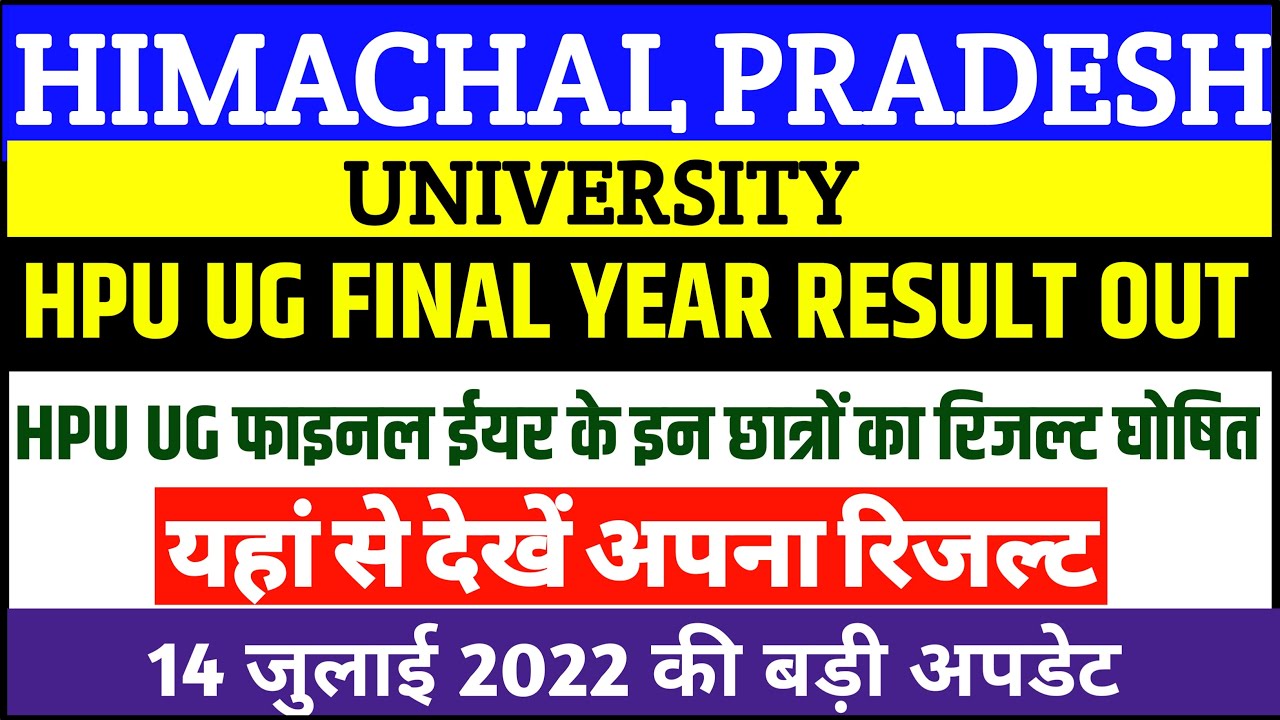 HIMACHAL PRADESH
UNIVERSITY
HPU UG FINAL YEAR RESULT OUT
HPU UG फाइनल ईयर के इन छात्रों का रिजल्ट घोषित
यहां से देखें अपना रिजल्ट
14 जुलाई 2022 की बड़ी अपडेट